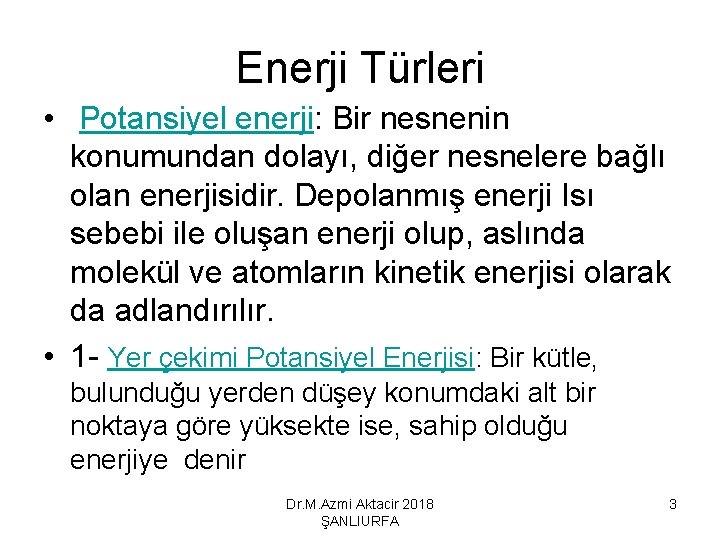 Enerji Türleri

• Potansiyel enerji: Bir nesnenin konumundan dolayı, diğer nesnelere bağlı olan enerjisidir. Depolanmış enerji Isı sebebi ile oluşan enerji olup, aslında molekül ve atomların kinetik enerjisi olarak da adlandırılır.

• 1- Yer çekimi Potansiyel Enerjisi: Bir kütle, bulunduğu yerden düşey konumdaki alt bir noktaya göre yüksekte ise, sahip olduğu enerjiye denir

Dr.M.Azmi Aktacir 2018 ŞANLIURFA

3